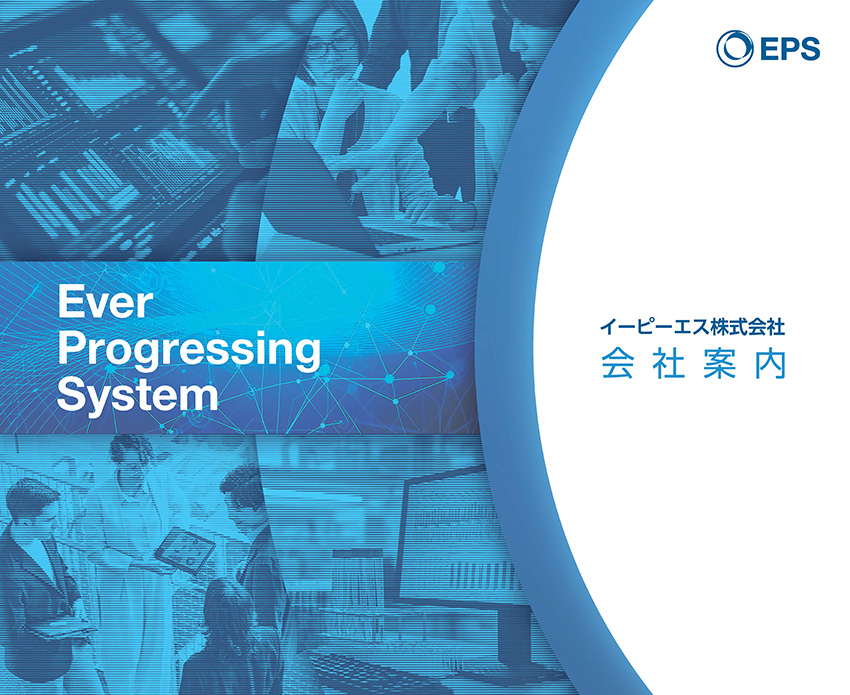 EPS

Ever Progressing System

イーピーエス株式会社
会社案内